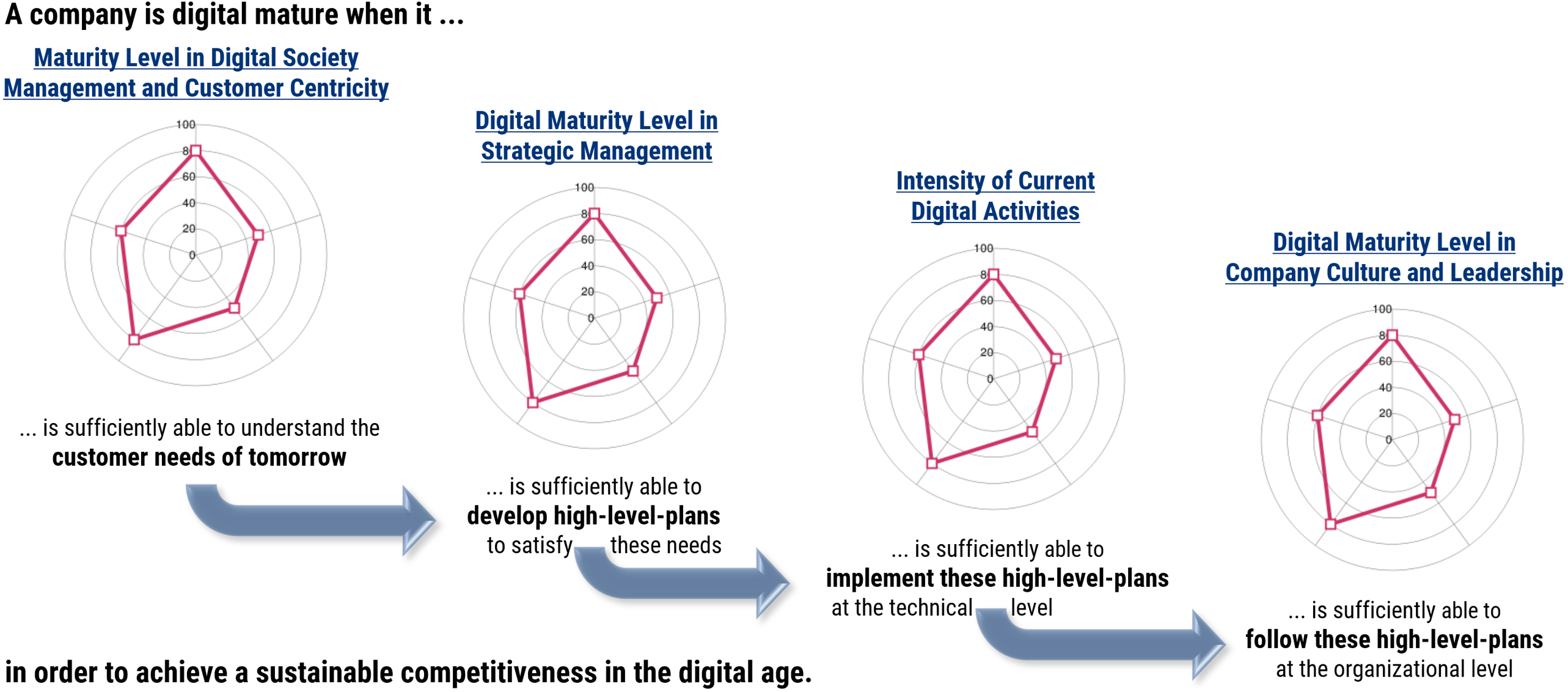 A company is digital mature when it ...

Maturity Level in Digital Society Management and Customer Centricity

100
8
60
40
20
0

... is sufficiently able to understand the **customer needs of tomorrow**

Digital Maturity Level in Strategic Management

100
8
60
40
20
0

... is sufficiently able to **develop high-level-plans** to satisfy these needs

Intensity of Current Digital Activities

100
8
60
40
20
0

... is sufficiently able to **implement these high-level-plans** at the technical level

Digital Maturity Level in Company Culture and Leadership

100
8
60
40
20
0

... is sufficiently able to **follow these high-level-plans** at the organizational level

in order to achieve a sustainable competitiveness in the digital age.